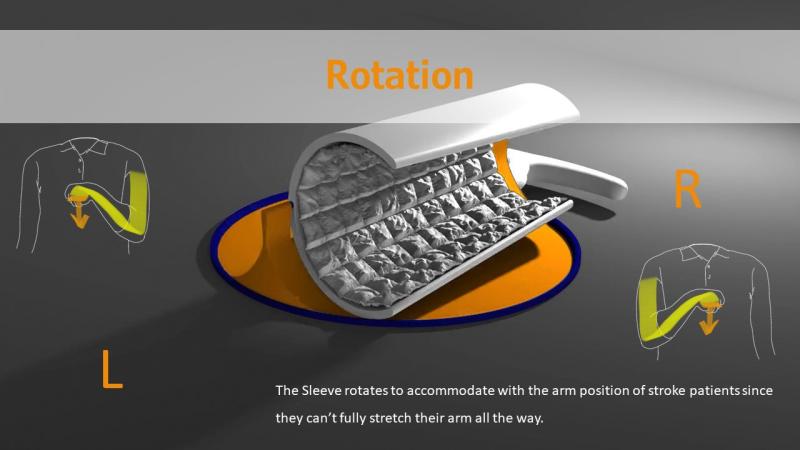 Rotation

R

L

The Sleeve rotates to accommodate with the arm position of stroke patients since they can't fully stretch their arm all the way.